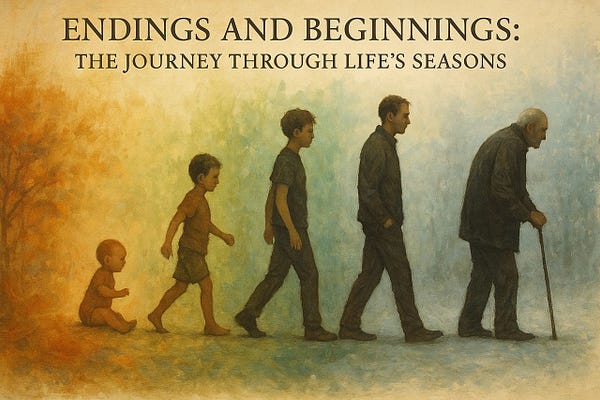 ENDINGS AND BEGINNINGS:
THE JOURNEY THROUGH LIFE'S SEASONS